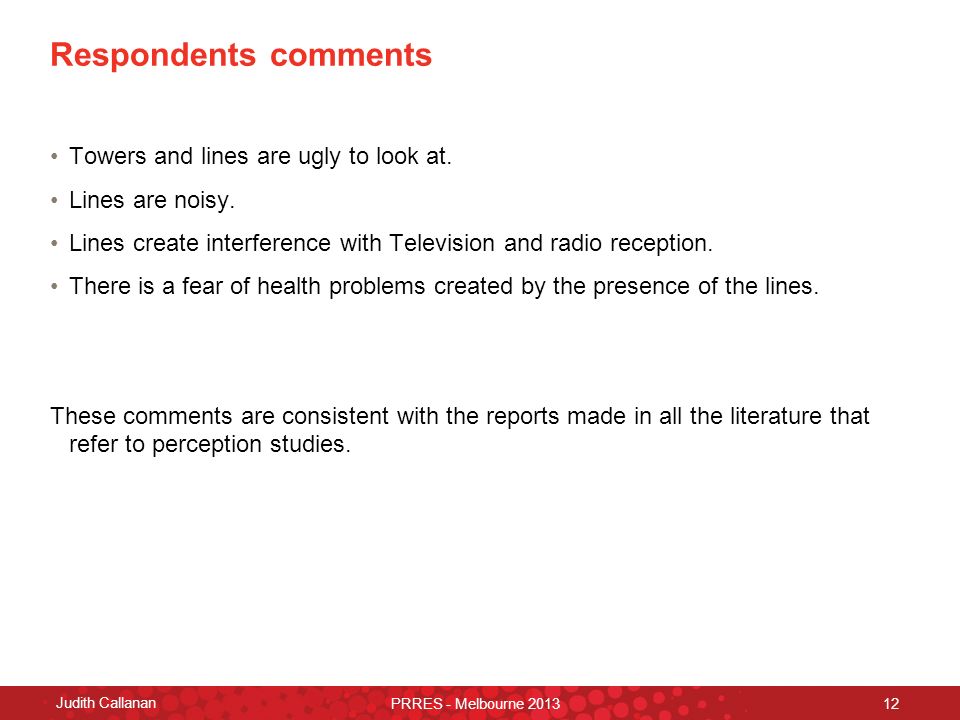 Respondents comments

• Towers and lines are ugly to look at.

• Lines are noisy.

• Lines create interference with Television and radio reception.

• There is a fear of health problems created by the presence of the lines.

These comments are consistent with the reports made in all the literature that refer to perception studies.

Judith Callanan

PRRES - Melbourne 2013

12